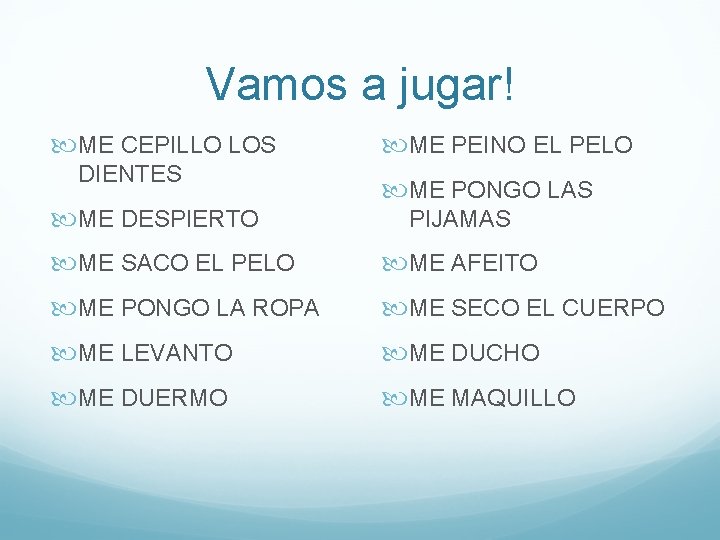 Vamos a jugar!

ME CEPILLO LOS DIENTES

ME DESPIERTO

ME SACO EL PELO

ME PONGO LA ROPA

ME LEVANTO

ME DUERMO

ME PEINO EL PELO

ME PONGO LAS PIJAMAS

ME AFEITO

ME SECO EL CUERPO

ME DUCHO

ME MAQUILLO